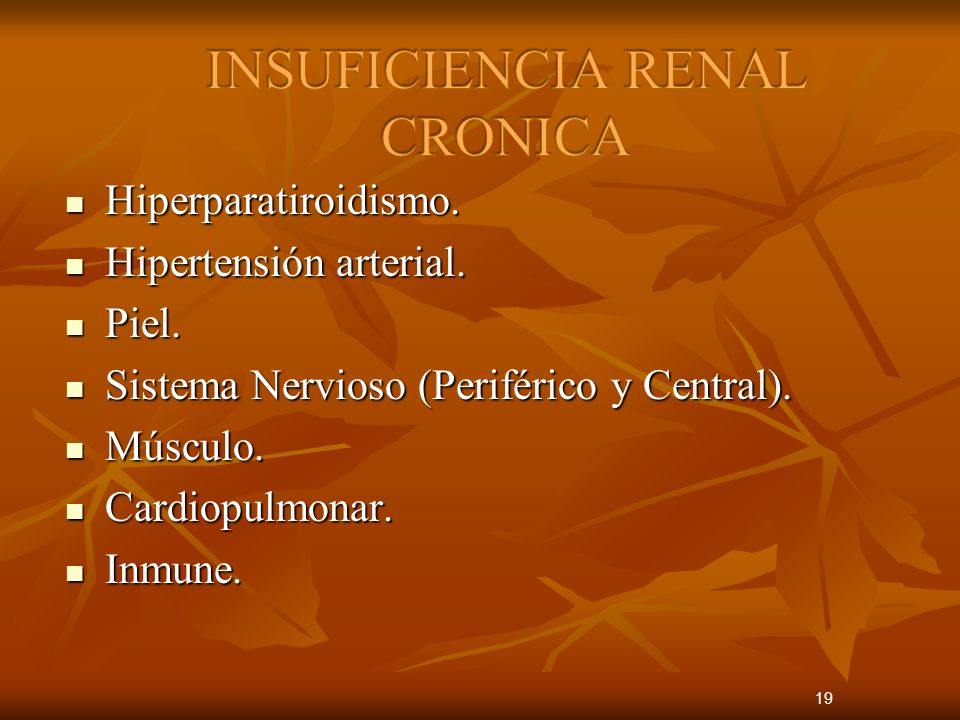 INSUFICIENCIA RENAL CRONICA

- Hiperparatiroidismo.
- Hipertensión arterial.
- Piel.
- Sistema Nervioso (Periférico y Central).
- Músculo.
- Cardiopulmonar.
- Inmune.

19